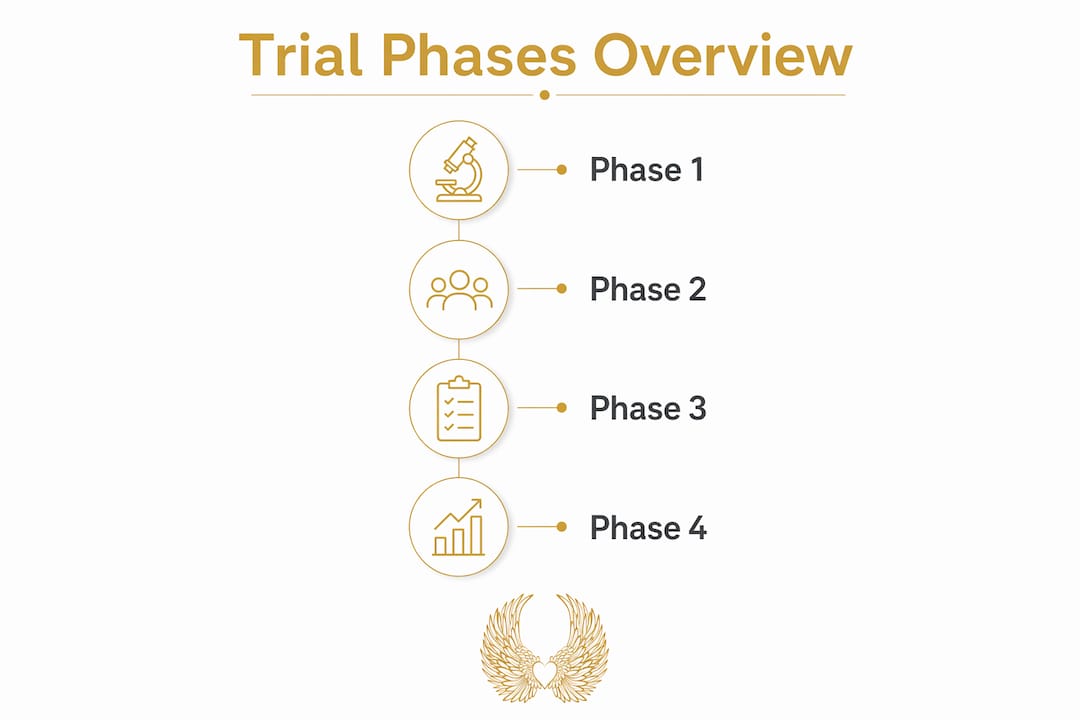 Trial Phases Overview

Phase 1

Phase 2

Phase 3

Phase 4